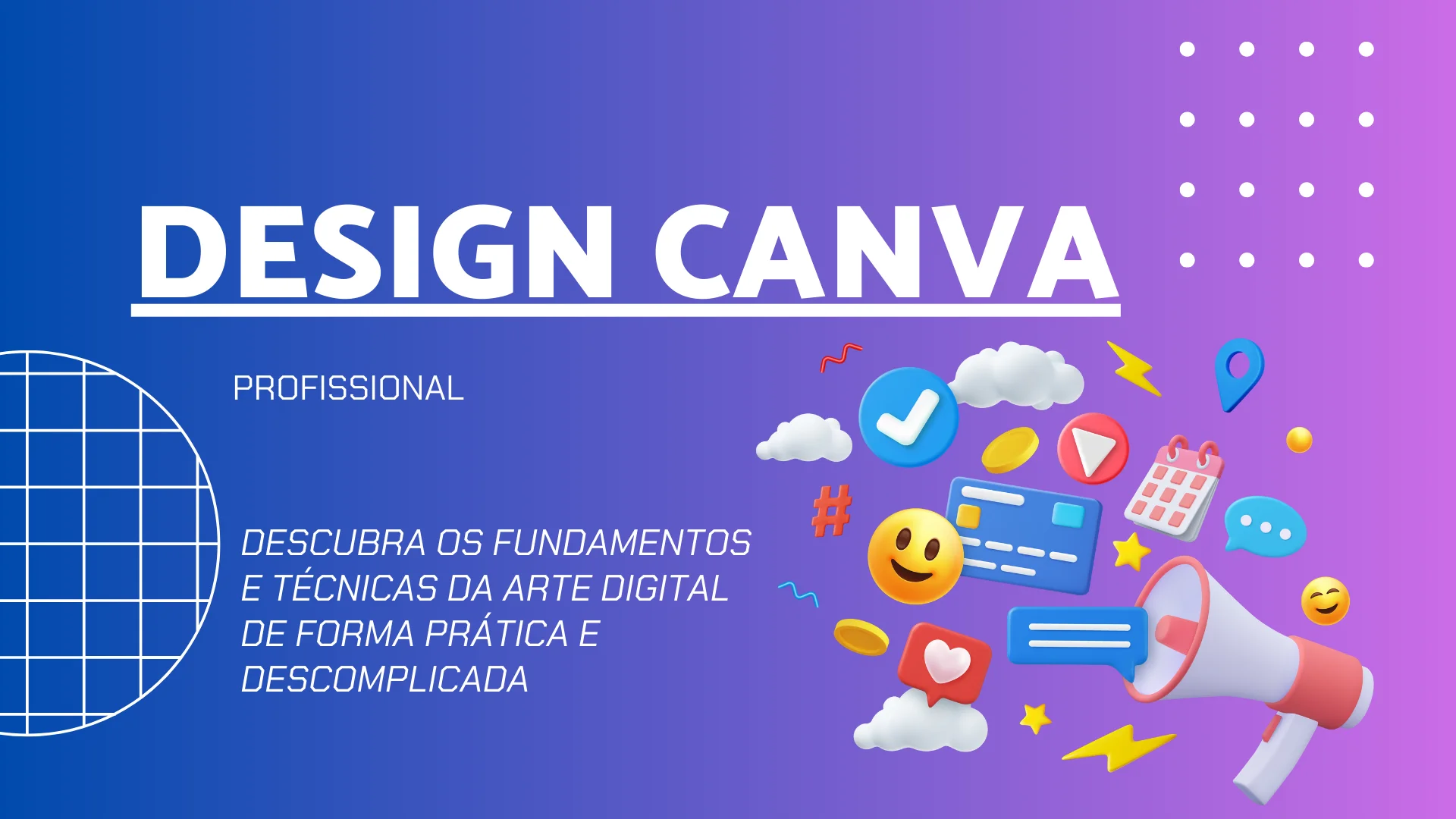 DESIGN CANVA

PROFISSIONAL

DESCUBRA OS FUNDAMENTOS E TÉCNICAS DA ARTE DIGITAL DE FORMA PRÁTICA E DESCOMPLICADA

#